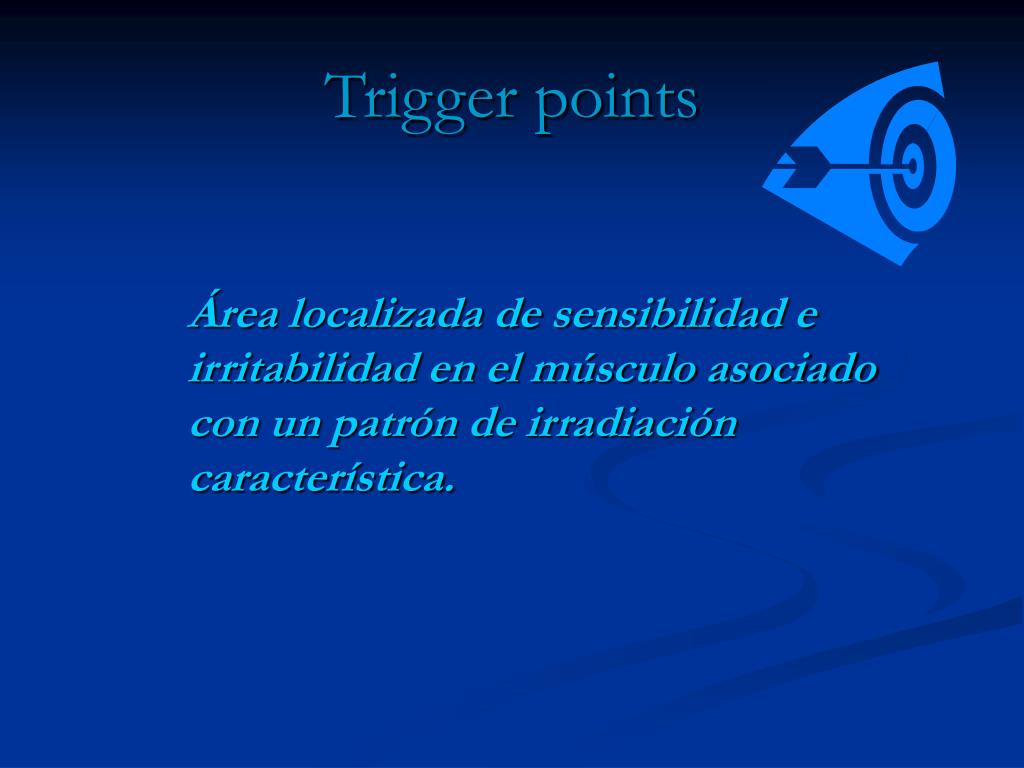 Trigger points

Área localizada de sensibilidad e irritabilidad en el músculo asociado con un patrón de irradiación característica.